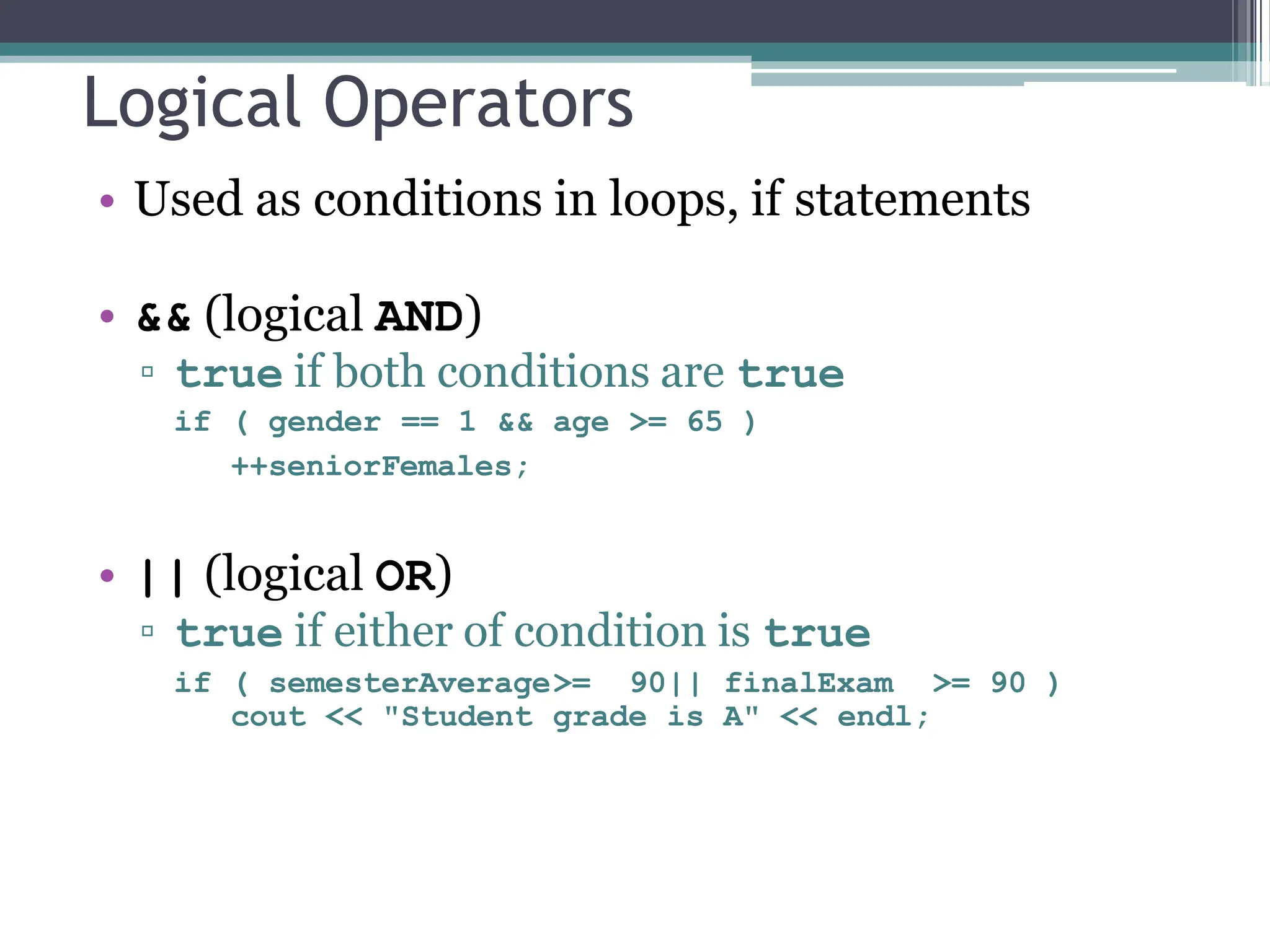 Logical Operators

• Used as conditions in loops, if statements

• && (logical AND)
▫ true if both conditions are true
if ( gender == 1 && age >= 65 )
++seniorFemales;

• || (logical OR)
▫ true if either of condition is true
if ( semesterAverage>= 90|| finalExam >= 90 )
cout << "Student grade is A" << endl;